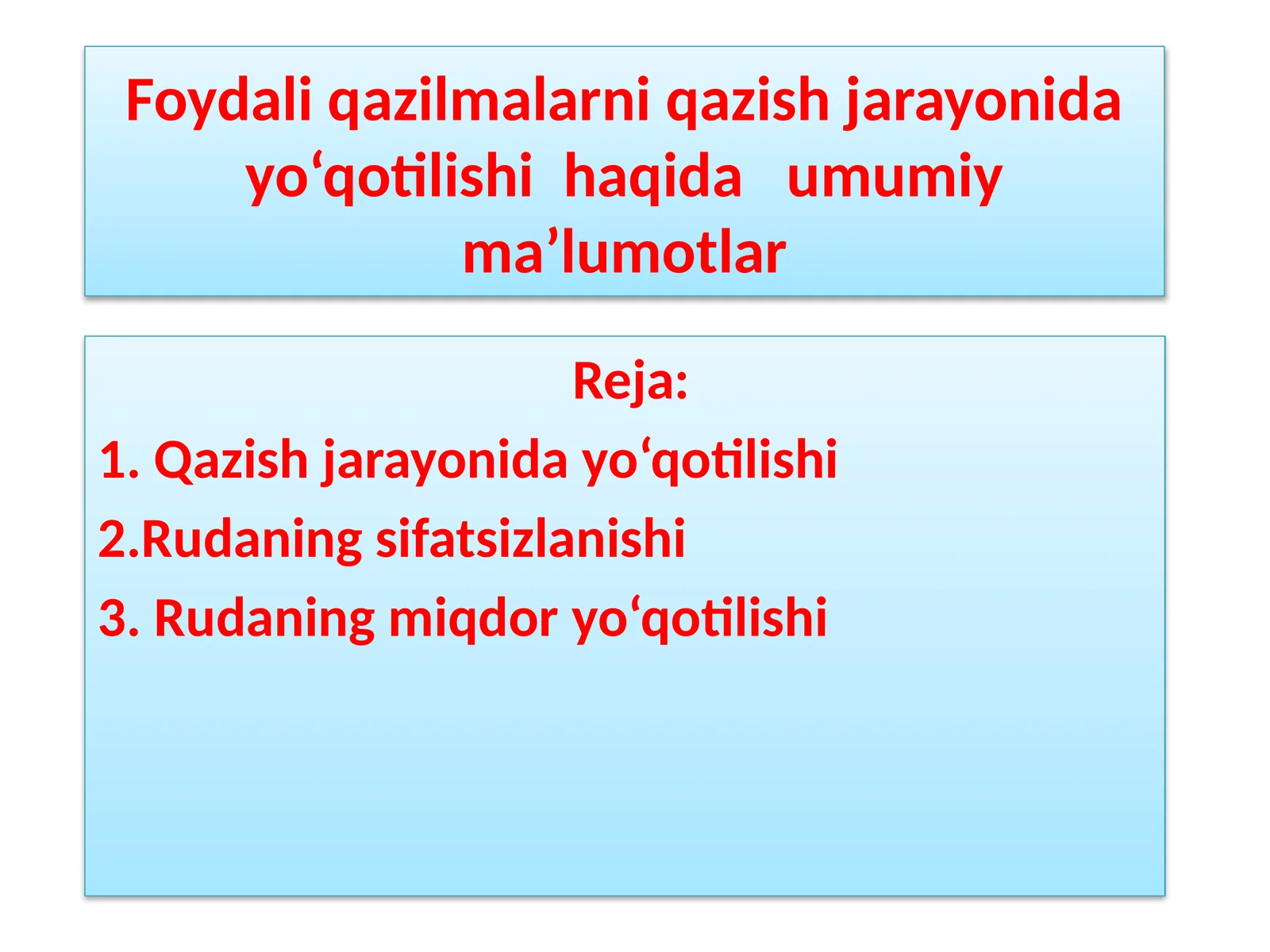 Foydali qazilmalarni qazish jarayonida yo‘qotilishi haqida umumiy ma’lumotlar

Reja:

1. Qazish jarayonida yo‘qotilishi

2.Rudaning sifatsizlanishi

3. Rudaning miqdor yo‘qotilishi